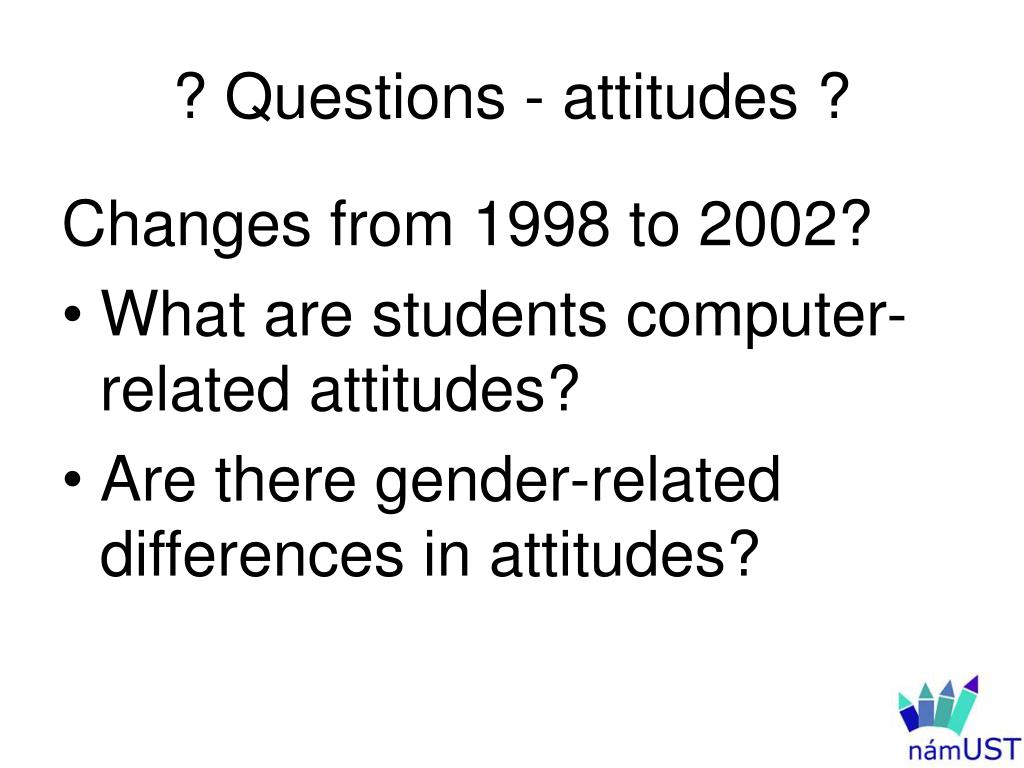 ? Questions - attitudes ?

Changes from 1998 to 2002?

• What are students computer-related attitudes?
• Are there gender-related differences in attitudes?

námUST